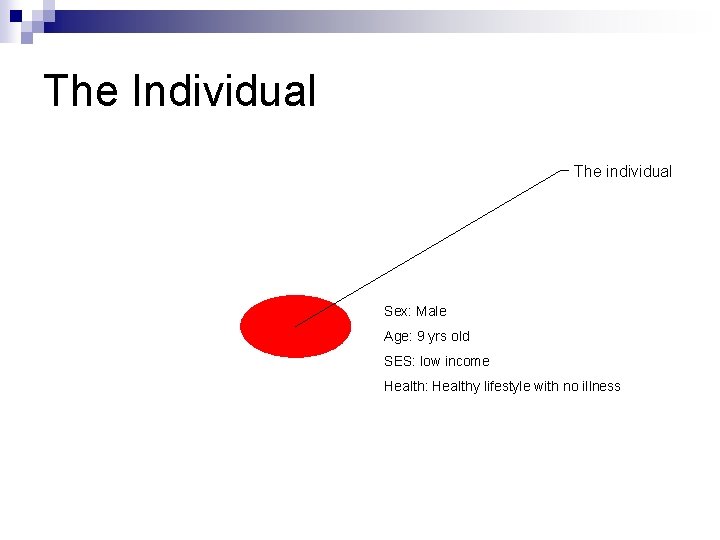 The Individual

The individual

Sex: Male

Age: 9 yrs old

SES: low income

Health: Healthy lifestyle with no illness